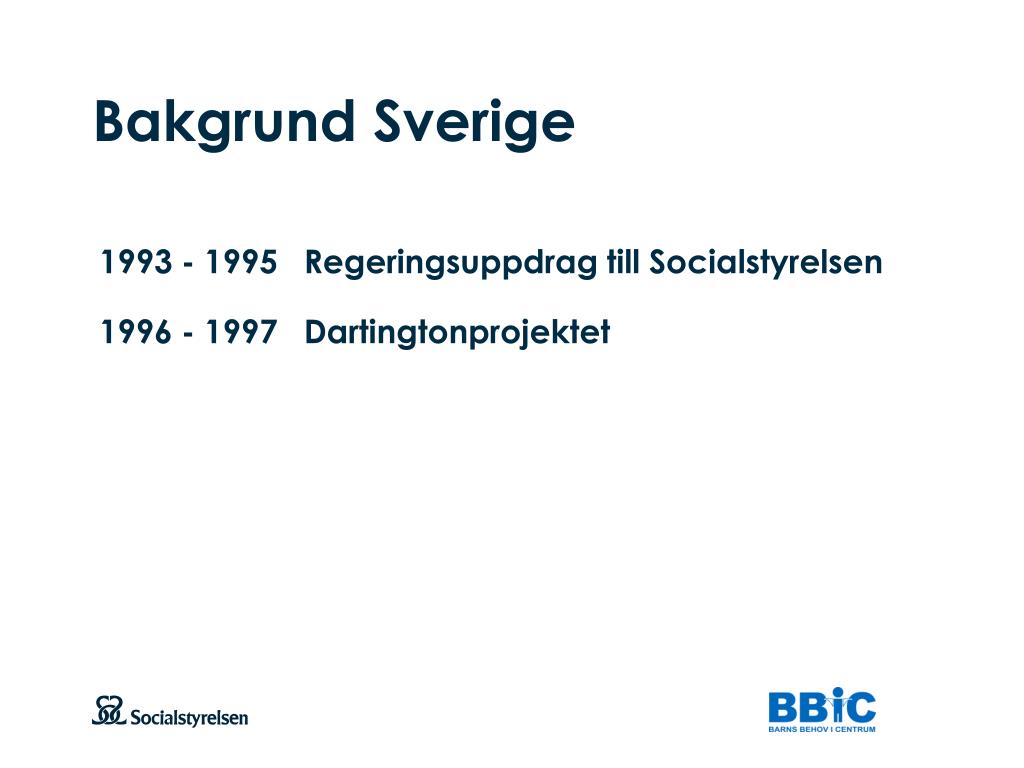 Bakgrund Sverige

1993 - 1995 Regeringsuppdrag till Socialstyrelsen

1996 - 1997 Dartingtonprojektet

Socialstyrelsen

BBIC
BARNS BEHOV I CENTRUM